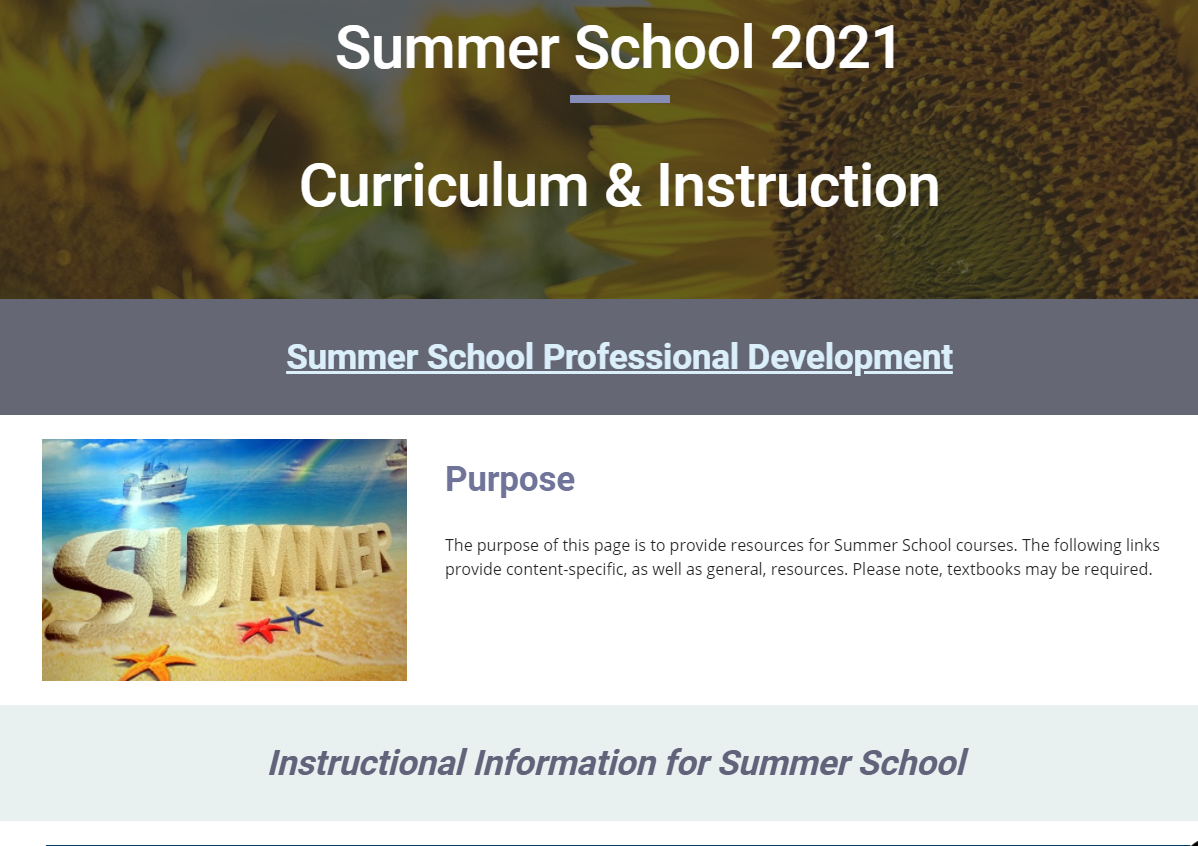 Summer School 2021

Curriculum & Instruction

Summer School Professional Development

SUMMER

Purpose

The purpose of this page is to provide resources for Summer School courses. The following links provide content-specific, as well as general, resources. Please note, textbooks may be required.

Instructional Information for Summer School